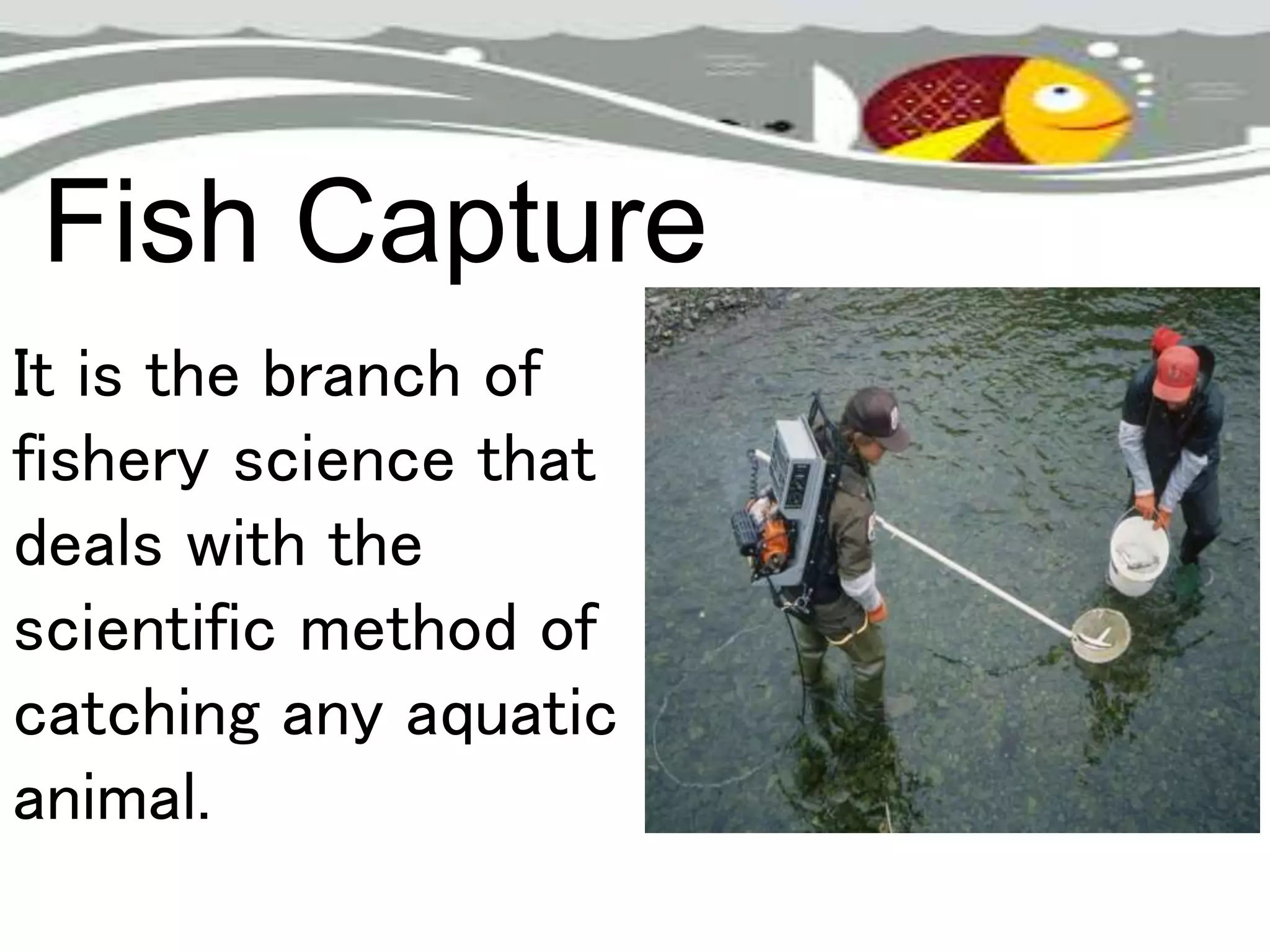 Fish Capture

It is the branch of fishery science that deals with the scientific method of catching any aquatic animal.